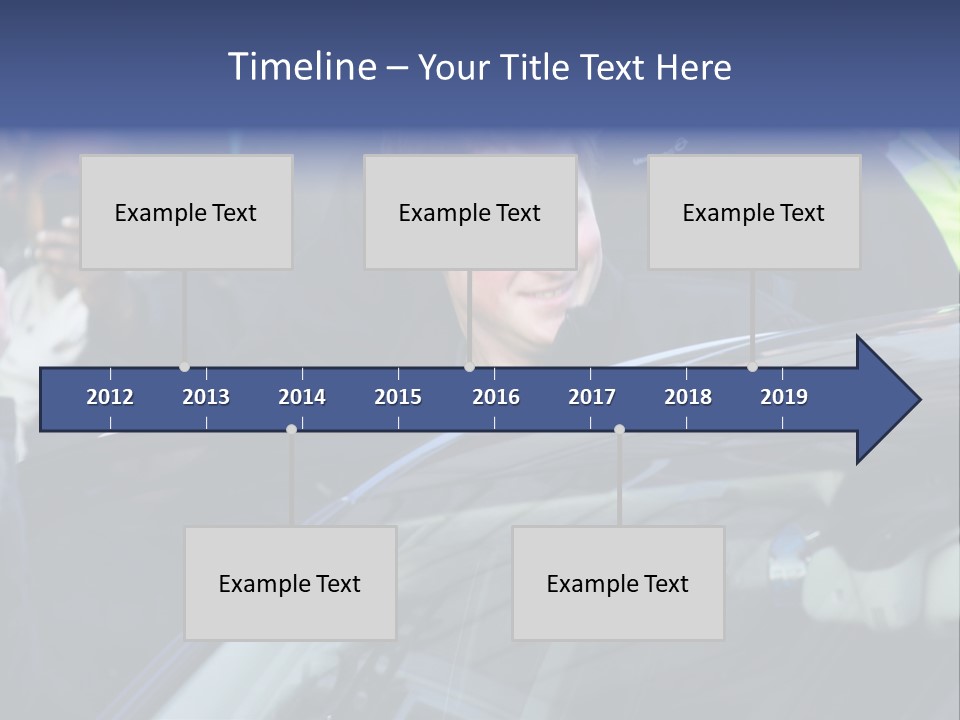 Timeline – Your Title Text Here

Example Text

Example Text

Example Text

2012 2013 2014 2015 2016 2017 2018 2019

Example Text

Example Text